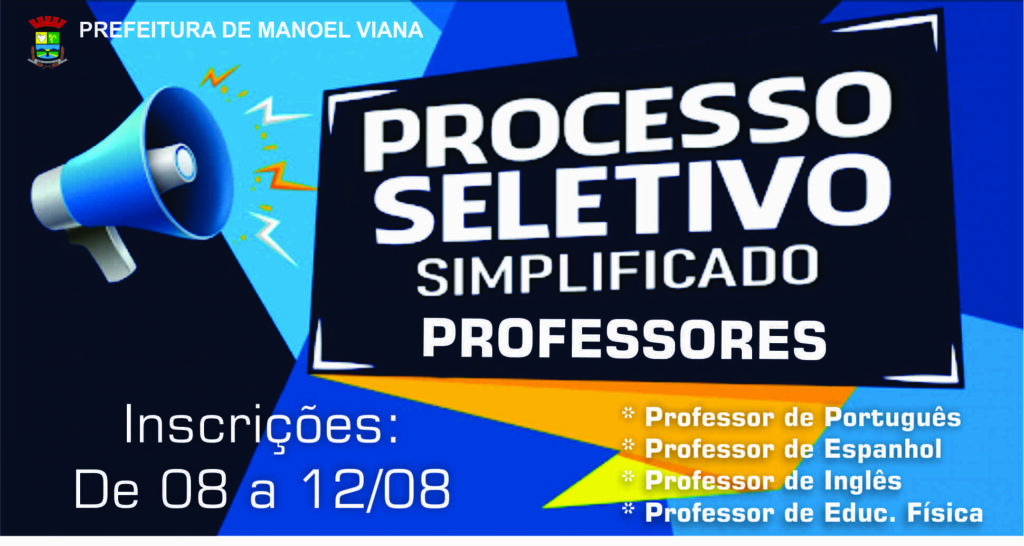 PREFEITURA DE MANOEL VIANA

PROCESSO SELETIVO SIMPLIFICADO

PROFESSORES

Inscrições:
De 08 a 12/08

* Professor de Português
* Professor de Espanhol
* Professor de Inglês
* Professor de Educ. Física